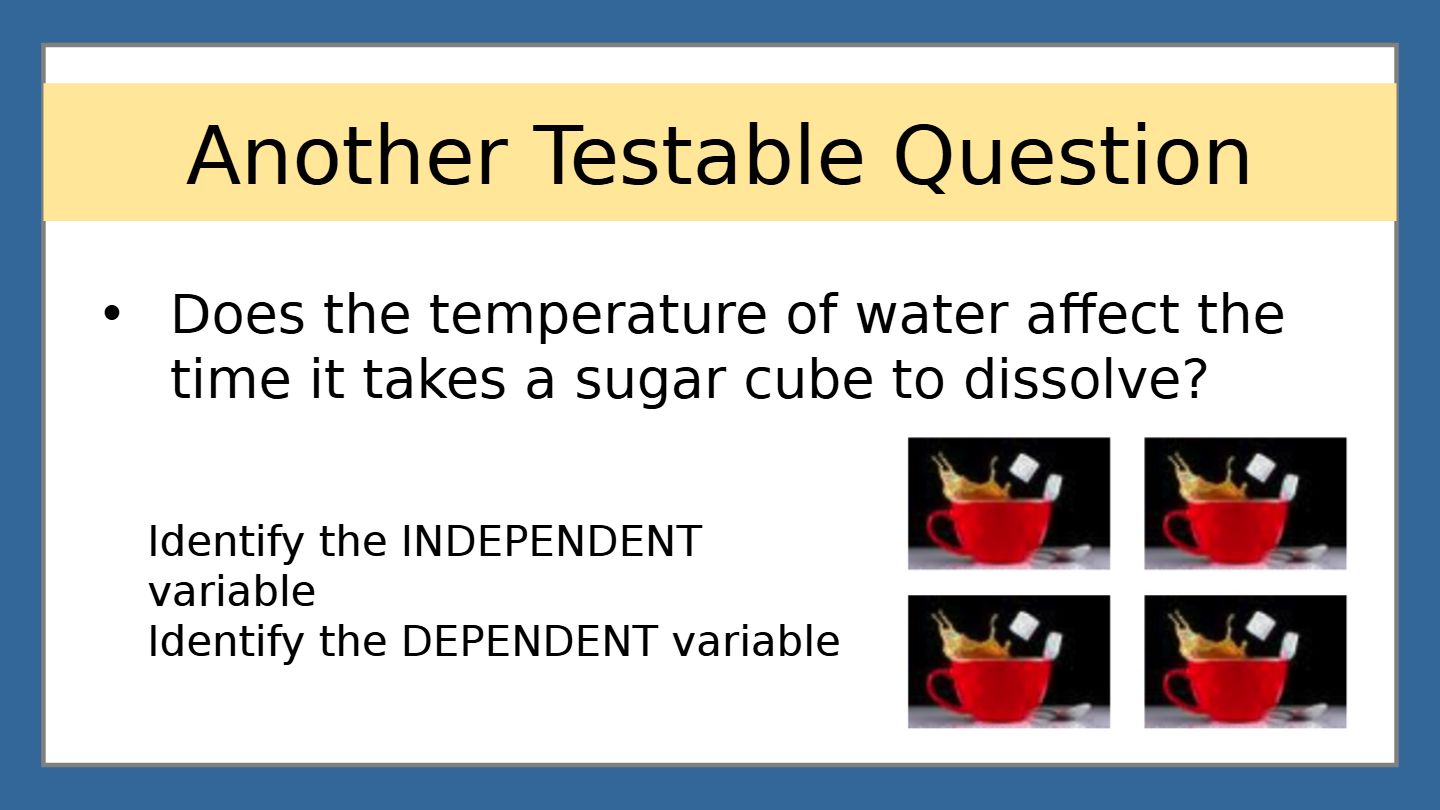 Another Testable Question

• Does the temperature of water affect the time it takes a sugar cube to dissolve?

Identify the INDEPENDENT variable
Identify the DEPENDENT variable